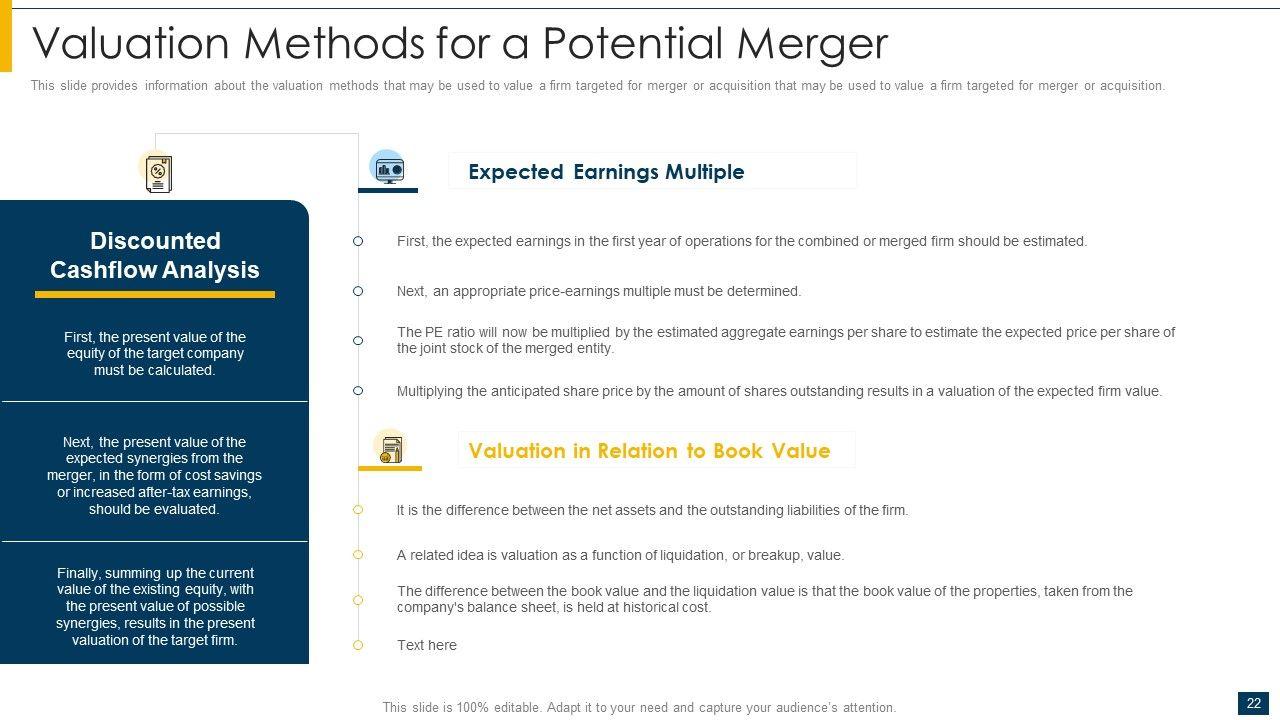 Valuation Methods for a Potential Merger

This slide provides information about the valuation methods that may be used to value a firm targeted for merger or acquisition that may be used to value a firm targeted for merger or acquisition.

Discounted Cashflow Analysis

First, the present value of the equity of the target company must be calculated.

Next, the present value of the expected synergies from the merger, in the form of cost savings or increased after-tax earnings, should be evaluated.

Finally, summing up the current value of the existing equity, with the present value of possible synergies, results in the present valuation of the target firm.

Expected Earnings Multiple

First, the expected earnings in the first year of operations for the combined or merged firm should be estimated.

Next, an appropriate price-earnings multiple must be determined.

The PE ratio will now be multiplied by the estimated aggregate earnings per share to estimate the expected price per share of the joint stock of the merged entity.

Multiplying the anticipated share price by the amount of shares outstanding results in a valuation of the expected firm value.

Valuation in Relation to Book Value

It is the difference between the net assets and the outstanding liabilities of the firm.

A related idea is valuation as a function of liquidation, or breakup, value.

The difference between the book value and the liquidation value is that the book value of the properties, taken from the company's balance sheet, is held at historical cost.

Text here

This slide is 100% editable. Adapt it to your need and capture your audience's attention.

22